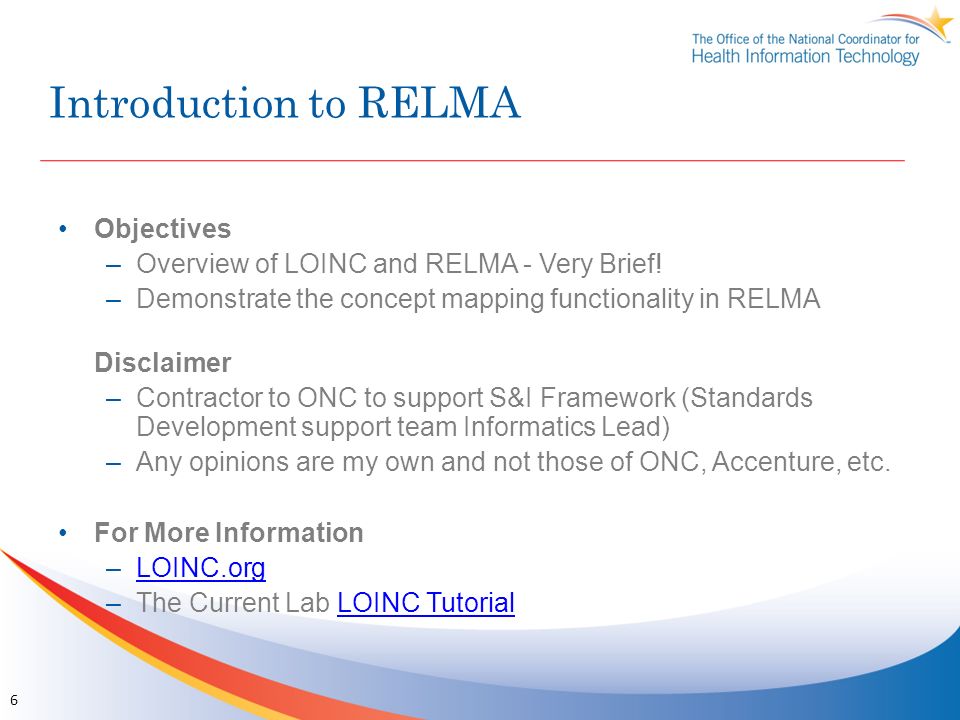 The Office of the National Coordinator for
Health Information Technology

Introduction to RELMA

• Objectives
– Overview of LOINC and RELMA - Very Brief!
– Demonstrate the concept mapping functionality in RELMA

Disclaimer
– Contractor to ONC to support S&I Framework (Standards Development support team Informatics Lead)
– Any opinions are my own and not those of ONC, Accenture, etc.

• For More Information
– LOINC.org
– The Current Lab LOINC Tutorial

6